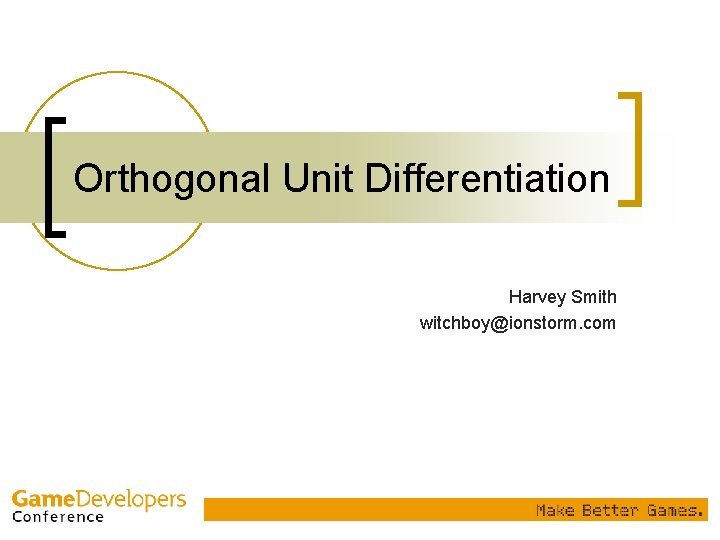 Orthogonal Unit Differentiation

Harvey Smith
witchboy@ionstorm.com

GameDevelopers
Conference

Make Better Games.